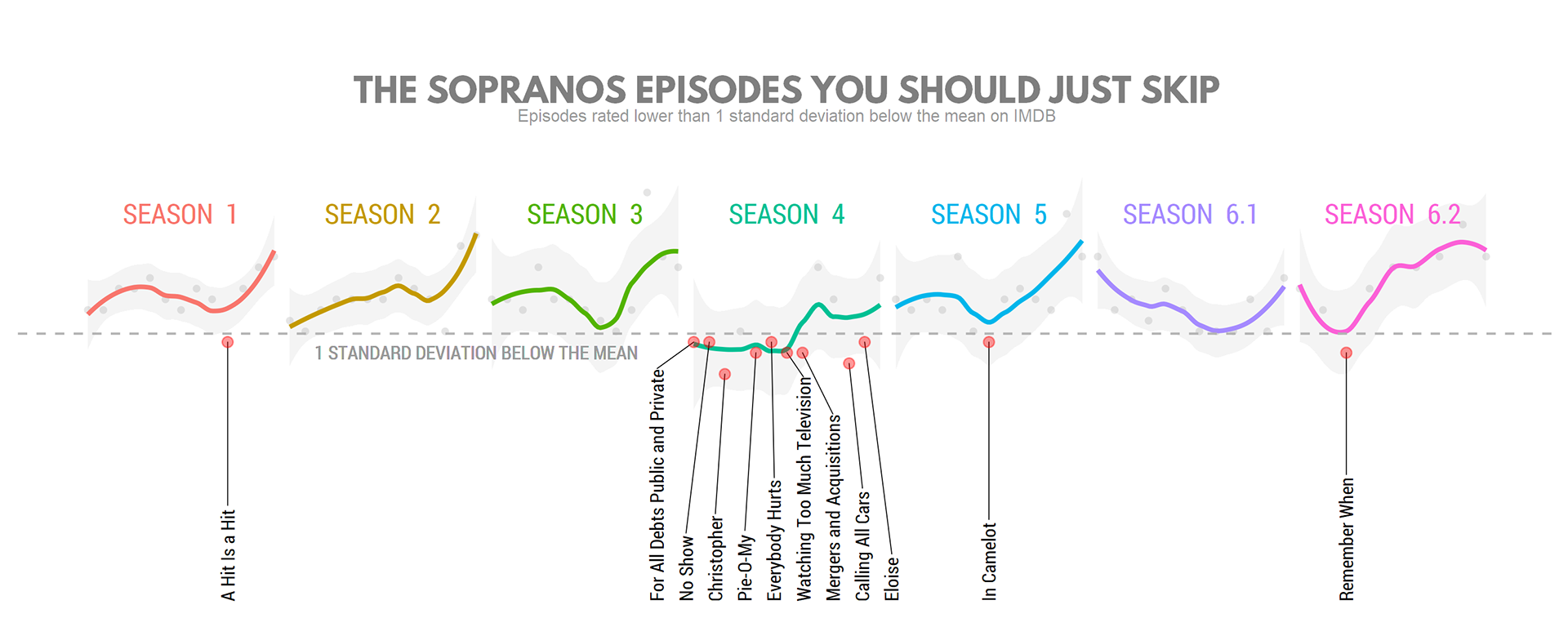 THE SOPRANOS EPISODES YOU SHOULD JUST SKIP
Episodes rated lower than 1 standard deviation below the mean on IMDB

SEASON 1
SEASON 2
SEASON 3
SEASON 4
SEASON 5
SEASON 6.1
SEASON 6.2

1 STANDARD DEVIATION BELOW THE MEAN

A Hit Is a Hit
For All Debts Public and Private
No Show
Christopher
Pie-O-My
Everybody Hurts
Watching Too Much Television
Mergers and Acquisitions
Calling All Cars
Eloise
In Camelot
Remember When